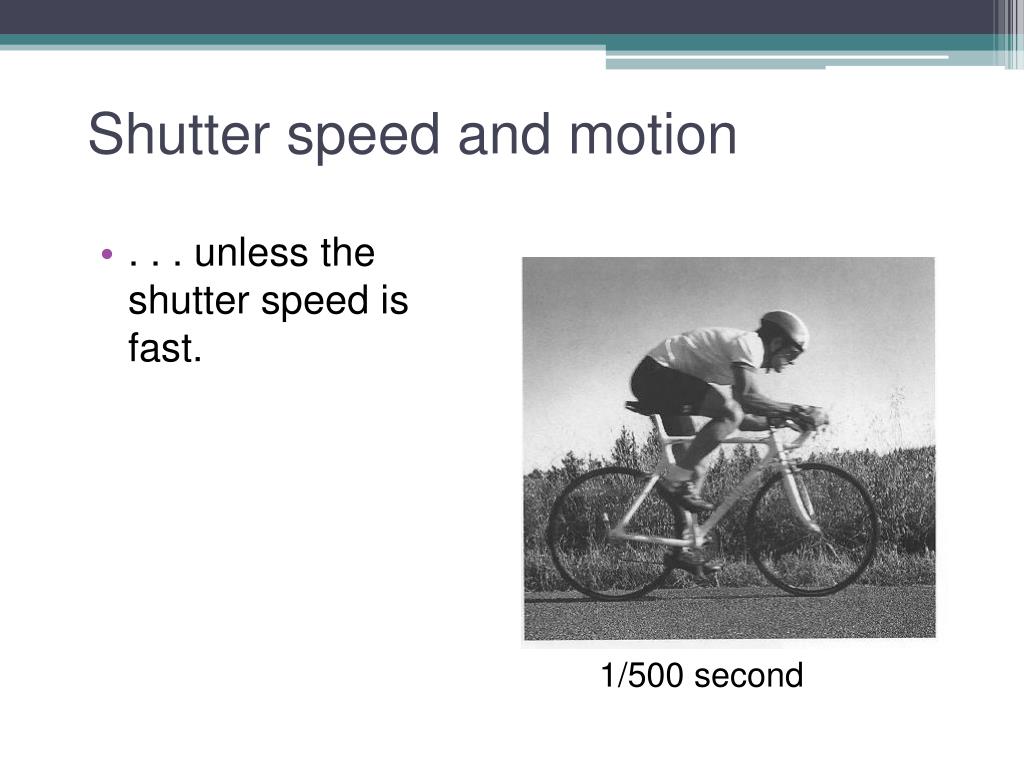 Shutter speed and motion

• . . . unless the shutter speed is fast.

1/500 second